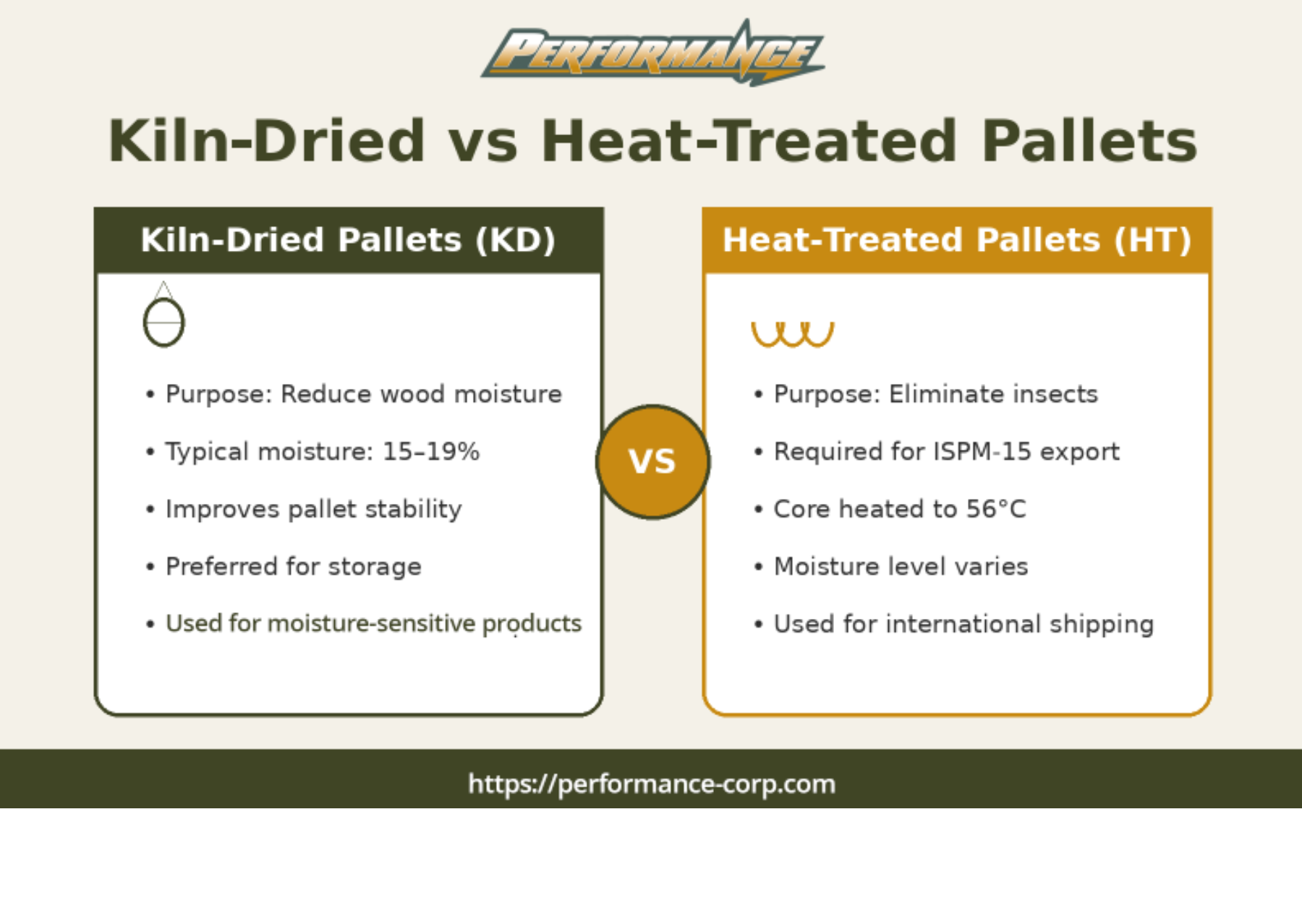 PERFORMANCE

Kiln-Dried vs Heat-Treated Pallets

Kiln-Dried Pallets (KD)

• Purpose: Reduce wood moisture
• Typical moisture: 15–19%
• Improves pallet stability
• Preferred for storage
• Used for moisture-sensitive products

VS

Heat-Treated Pallets (HT)

• Purpose: Eliminate insects
• Required for ISPM-15 export
• Core heated to 56°C
• Moisture level varies
• Used for international shipping

https://performance-corp.com